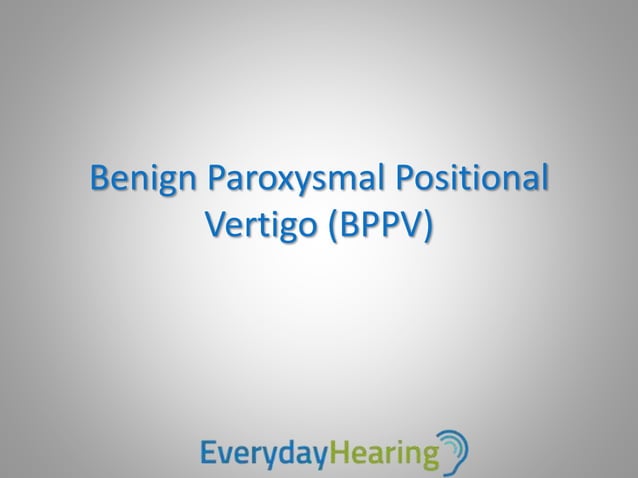 Benign Paroxysmal Positional Vertigo (BPPV)

EverydayHearing